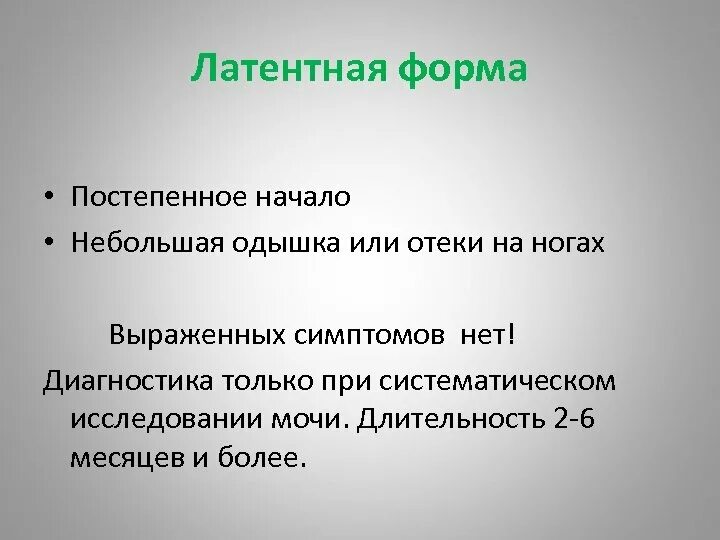 Латентная форма

• Постепенное начало
• Небольшая одышка или отеки на ногах

Выраженных симптомов нет!

Диагностика только при систематическом исследовании мочи. Длительность 2-6 месяцев и более.